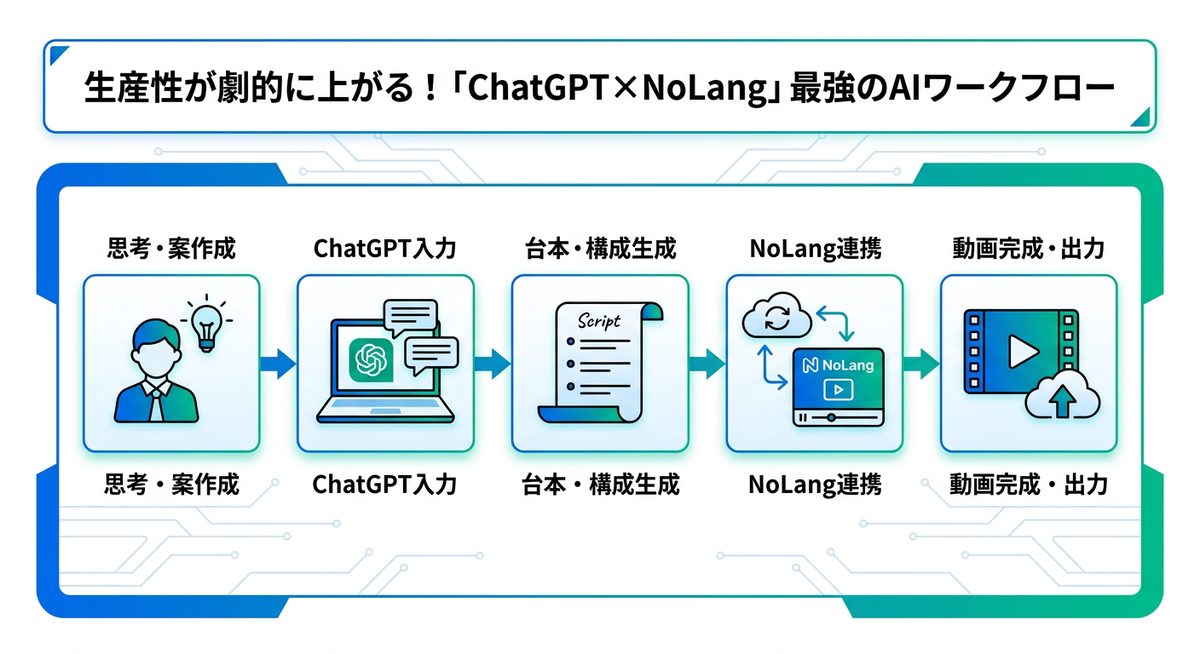 生産性が劇的に上がる！「ChatGPT×NoLang」最強のAIワークフロー

思考・案作成

ChatGPT入力

台本・構成生成

NoLang連携

動画完成・出力

Script

NoLang

思考・案作成

ChatGPT入力

台本・構成生成

NoLang連携

動画完成・出力